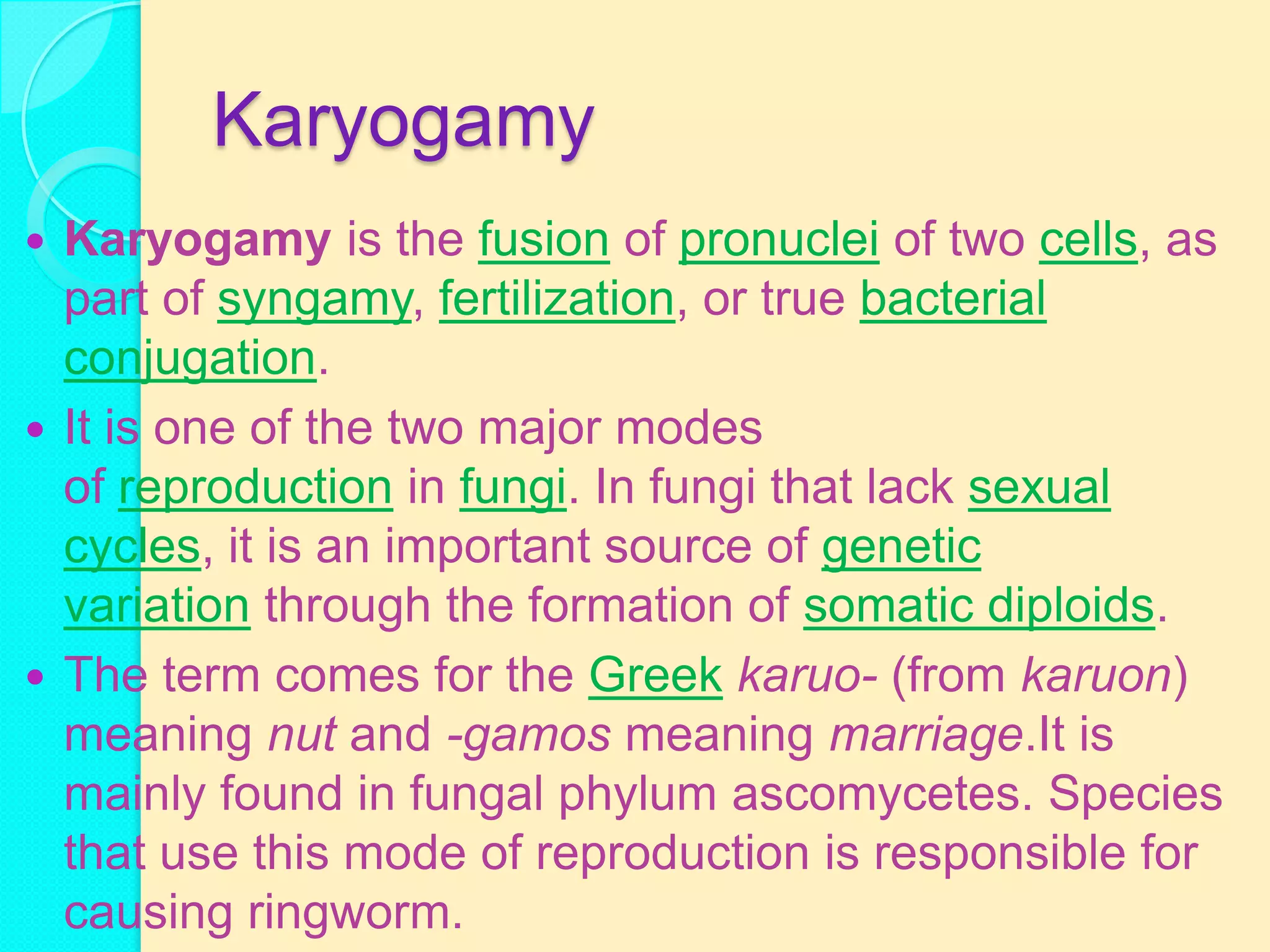 Karyogamy

• Karyogamy is the fusion of pronuclei of two cells, as part of syngamy, fertilization, or true bacterial conjugation.

• It is one of the two major modes of reproduction in fungi. In fungi that lack sexual cycles, it is an important source of genetic variation through the formation of somatic diploids.

• The term comes for the Greek karuo- (from karuon) meaning nut and -gamos meaning marriage.It is mainly found in fungal phylum ascomycetes. Species that use this mode of reproduction is responsible for causing ringworm.